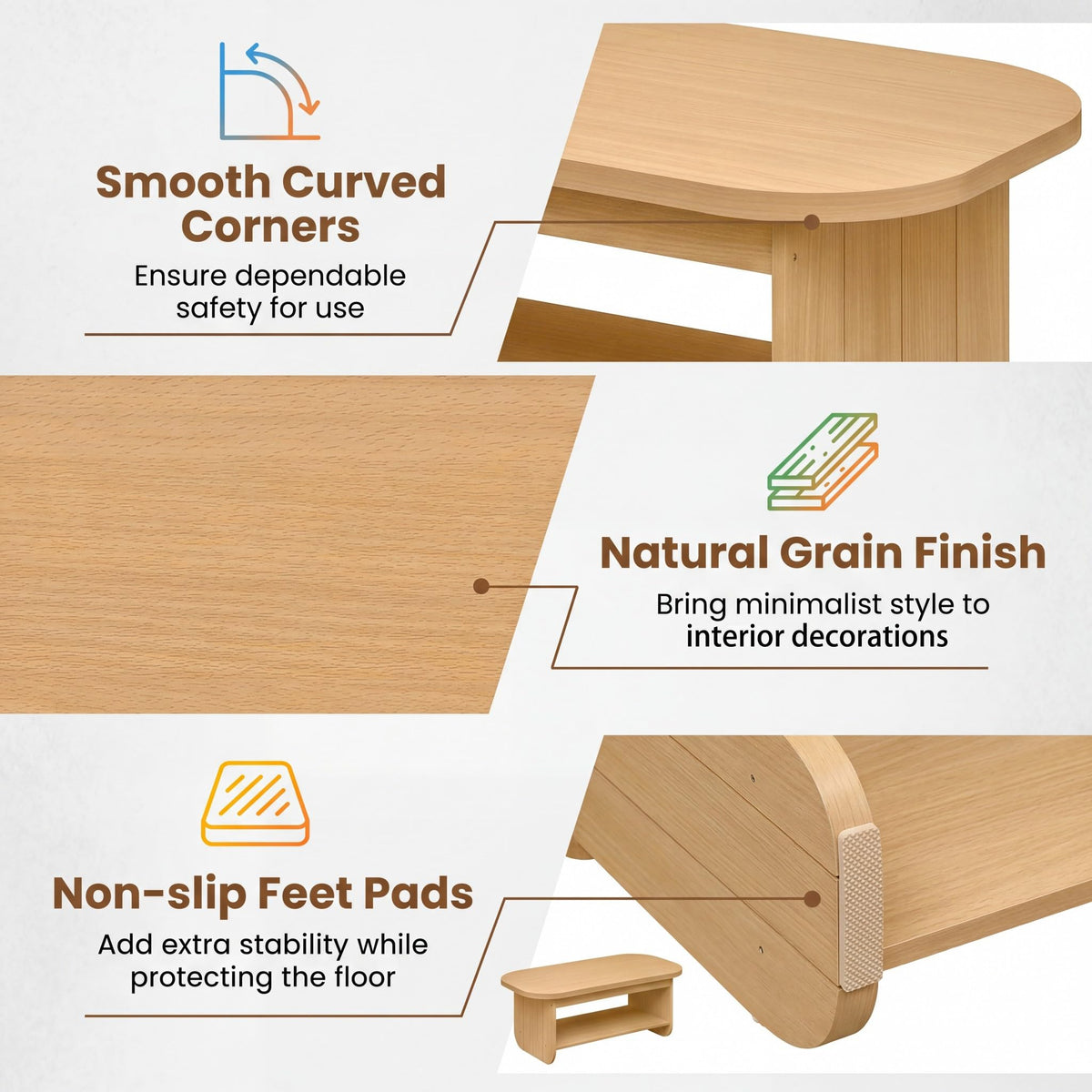 Smooth Curved Corners

Ensure dependable safety for use

Natural Grain Finish

Bring minimalist style to interior decorations

Non-slip Feet Pads

Add extra stability while protecting the floor